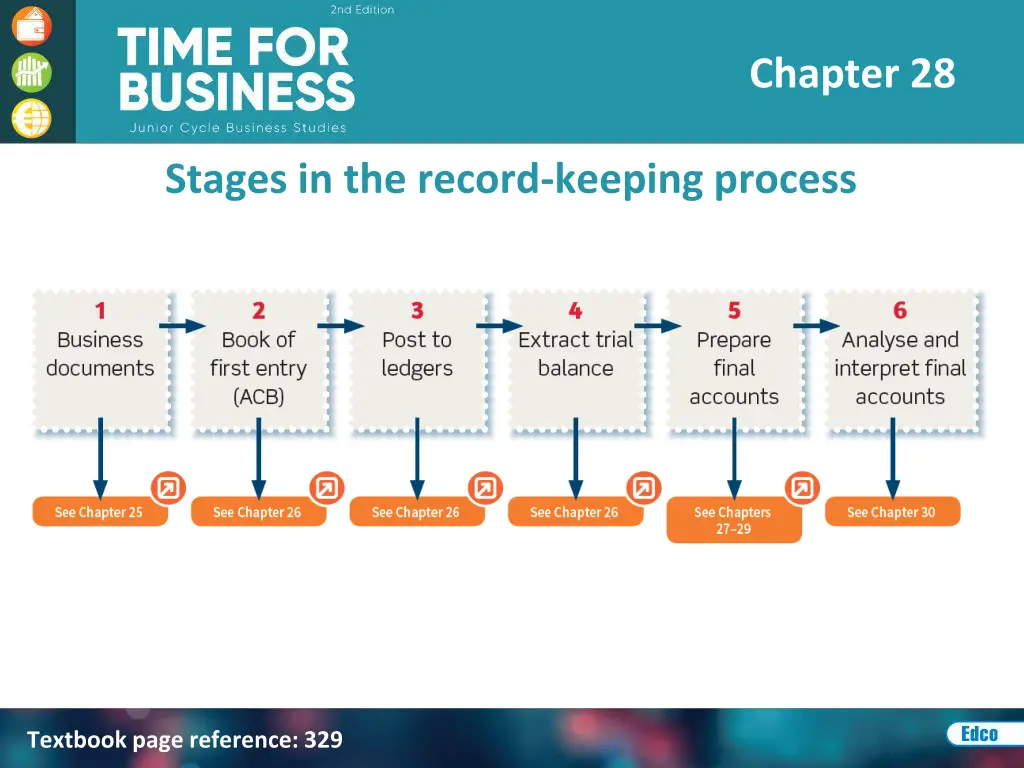 2nd Edition
TIME FOR BUSINESS
Junior Cycle Business Studies

Chapter 28

Stages in the record-keeping process

1
Business documents

2
Book of first entry (ACB)

3
Post to ledgers

4
Extract trial balance

5
Prepare final accounts

6
Analyse and interpret final accounts

See Chapter 25

See Chapter 26

See Chapter 26

See Chapter 26

See Chapters 27–29

See Chapter 30

Textbook page reference: 329

Edco